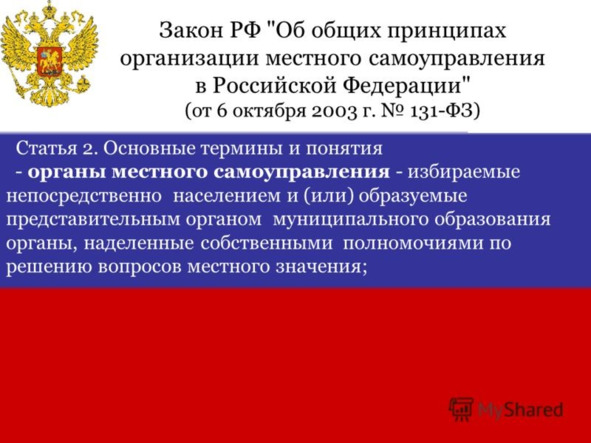 Закон РФ "Об общих принципах организации местного самоуправления в Российской Федерации"
(от 6 октября 2003 г. № 131-ФЗ)

Статья 2. Основные термины и понятия

- органы местного самоуправления - избираемые непосредственно населением и (или) образуемые представительным органом муниципального образования органы, наделенные собственными полномочиями по решению вопросов местного значения;

MyShared